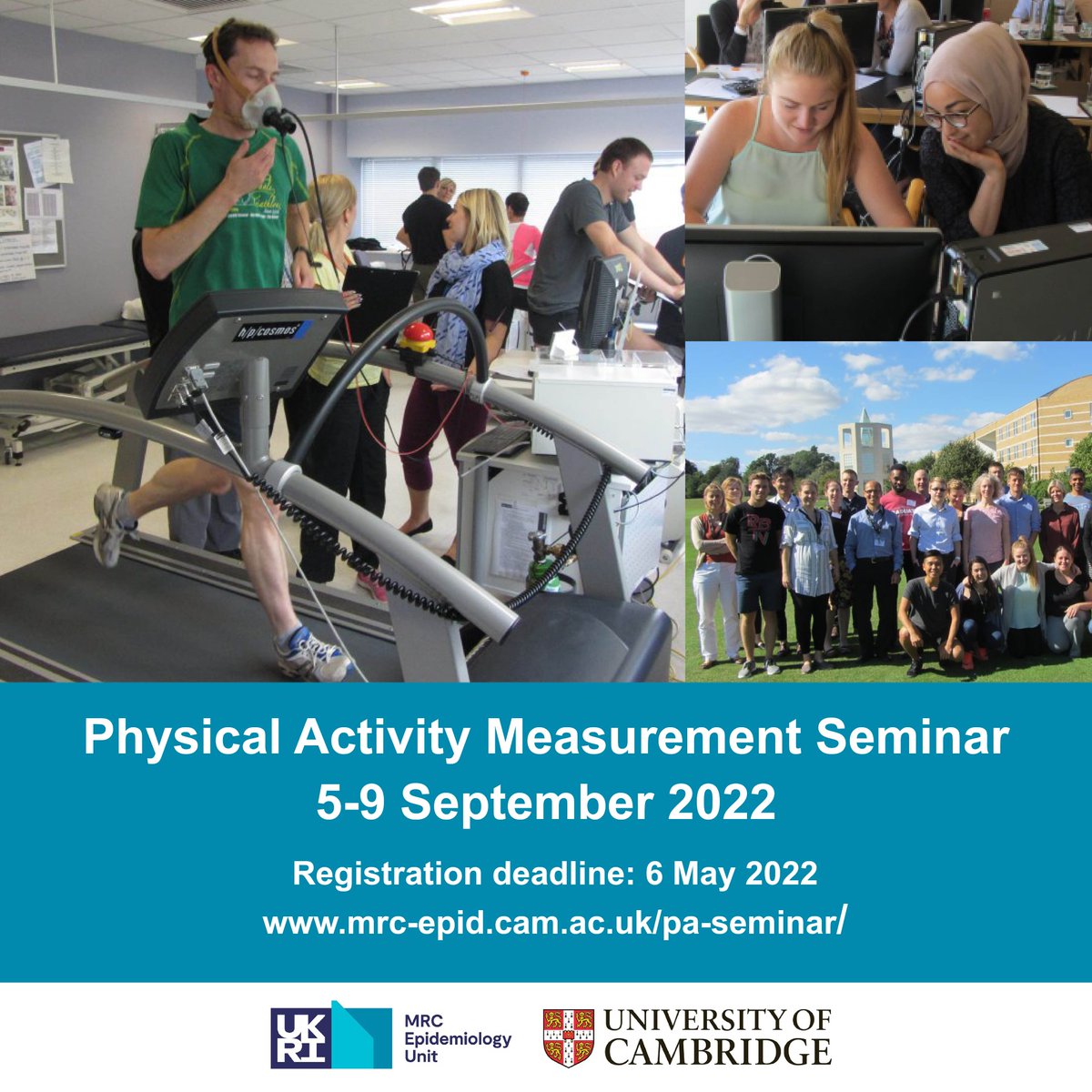 h/p/cosmos

Physical Activity Measurement Seminar
5-9 September 2022

Registration deadline: 6 May 2022
www.mrc-epid.cam.ac.uk/pa-seminar/

UKRI MRC Epidemiology Unit

UNIVERSITY OF CAMBRIDGE